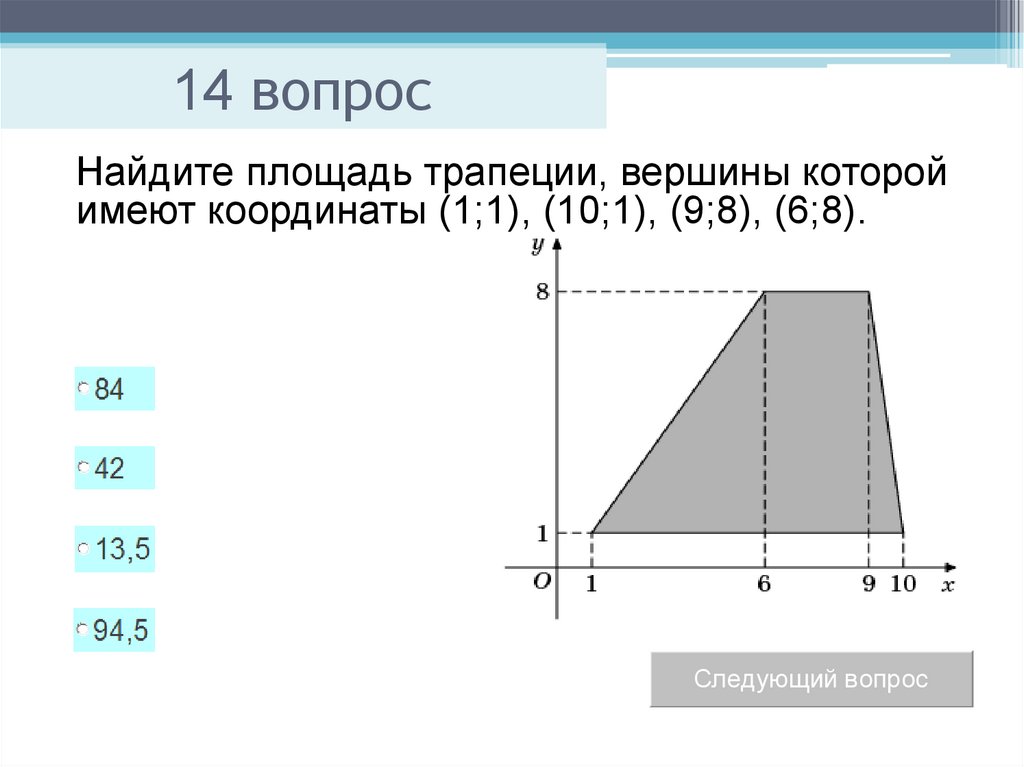 14 вопрос

Найдите площадь трапеции, вершины которой имеют координаты (1;1), (10;1), (9;8), (6;8).

84

42

13,5

94,5

$y$
8
1
$O$
1
6
9
10
$x$

Следующий вопрос